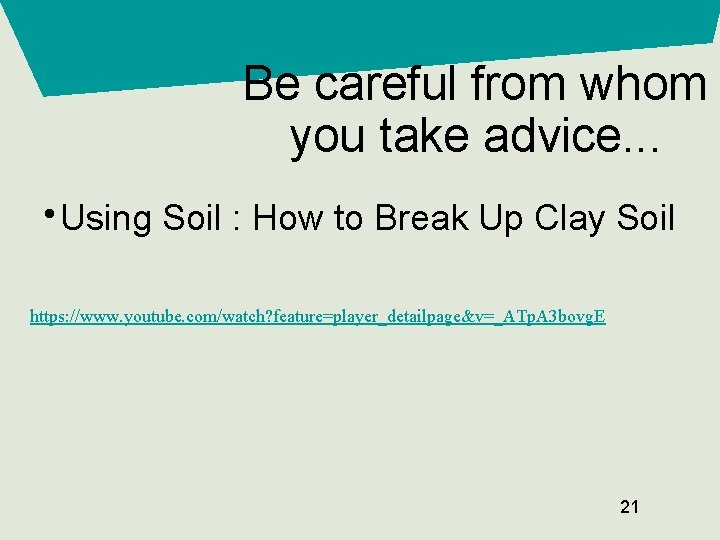 Be careful from whom you take advice...

• Using Soil : How to Break Up Clay Soil

https://www.youtube.com/watch?feature=player_detailpage&v=_ATpA3bovgE

21